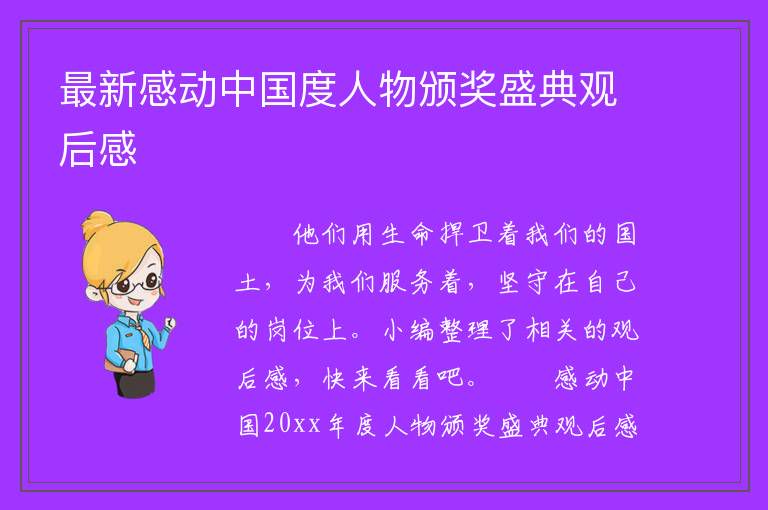 最新感动中国度人物颁奖盛典观后感

他们用生命捍卫着我们的国土，为我们服务着，坚守在自己的岗位上。小编整理了相关的观后感，快来看看吧。　　感动中国20xx年度人物颁奖盛典观后感